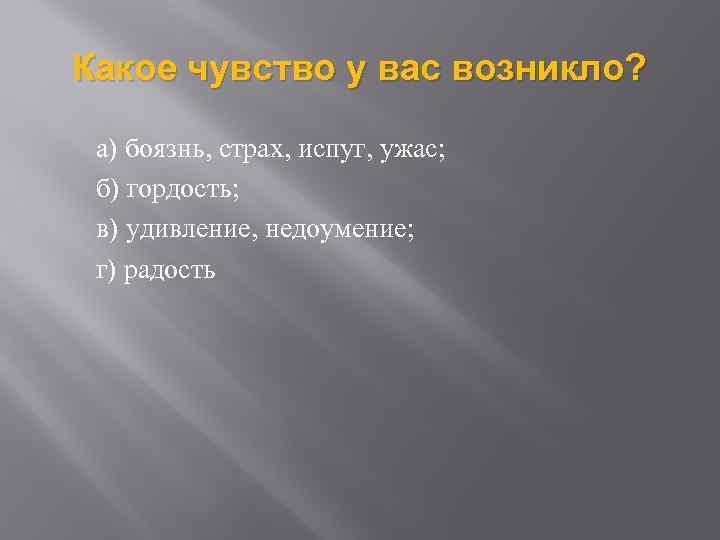 Какое чувство у вас возникло?

а) боязнь, страх, испуг, ужас;
б) гордость;
в) удивление, недоумение;
г) радость